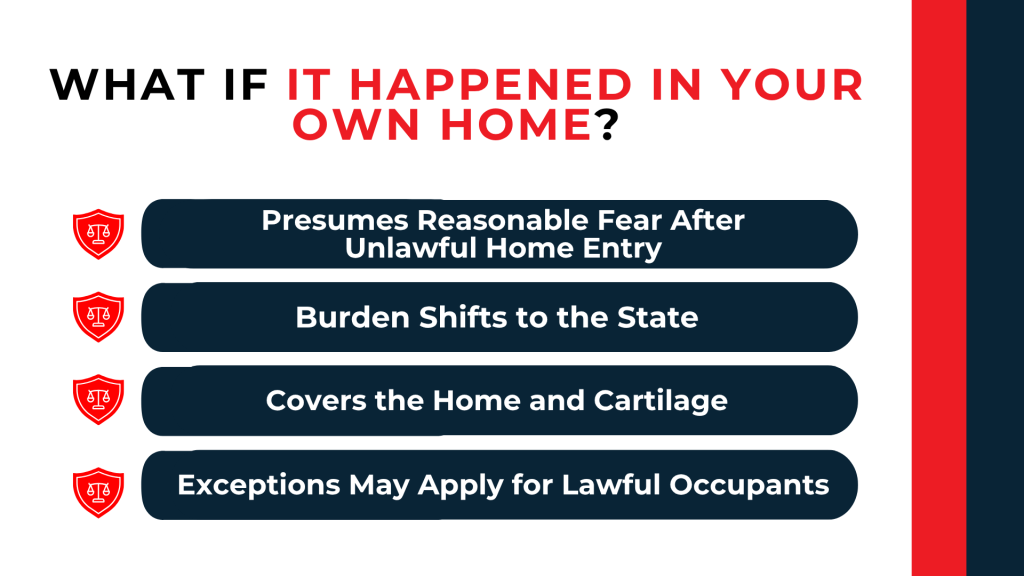 WHAT IF IT HAPPENED IN YOUR OWN HOME?

Presumes Reasonable Fear After Unlawful Home Entry

Burden Shifts to the State

Covers the Home and Cartilage

Exceptions May Apply for Lawful Occupants